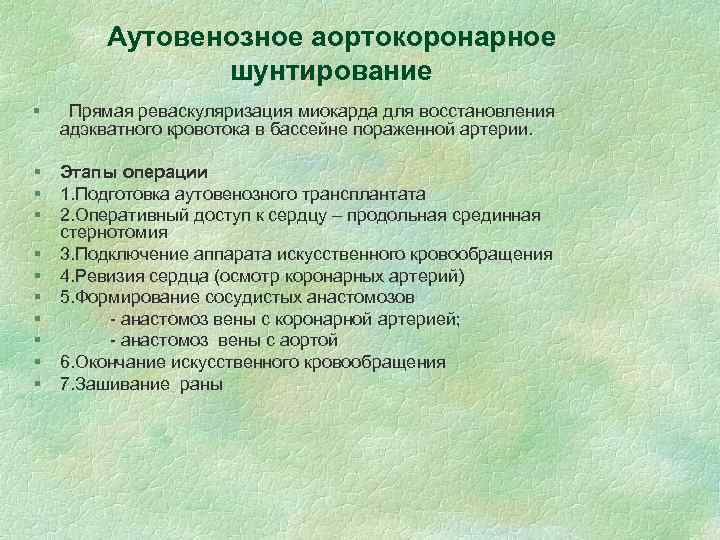 Аутовенозное аортокоронарное шунтирование

▪ Прямая реваскуляризация миокарда для восстановления адэкватного кровотока в бассейне пораженной артерии.

▪ Этапы операции
▪ 1.Подготовка аутовенозного трансплантата
▪ 2.Оперативный доступ к сердцу – продольная срединная стернотомия
▪ 3.Подключение аппарата искусственного кровообращения
▪ 4.Ревизия сердца (осмотр коронарных артерий)
▪ 5.Формирование сосудистых анастомозов
▪ - анастомоз вены с коронарной артерией;
▪ - анастомоз вены с аортой
▪ 6.Окончание искусственного кровообращения
▪ 7.Зашивание раны